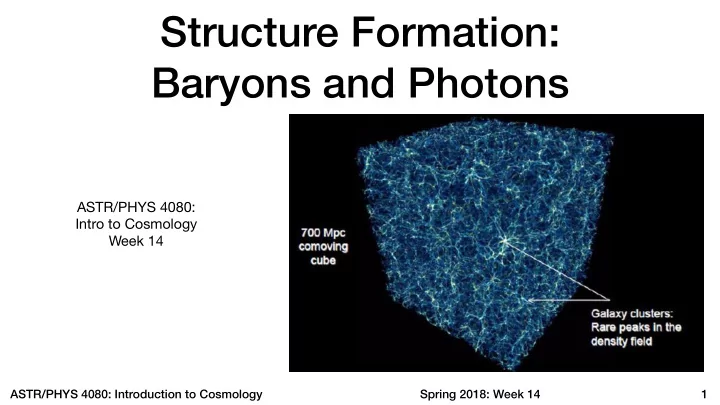 Structure Formation:
Baryons and Photons

ASTR/PHYS 4080:
Intro to Cosmology
Week 14

700 Mpc
comoving
cube

Galaxy clusters:
Rare peaks in the
density field

ASTR/PHYS 4080: Introduction to Cosmology

Spring 2018: Week 14

1